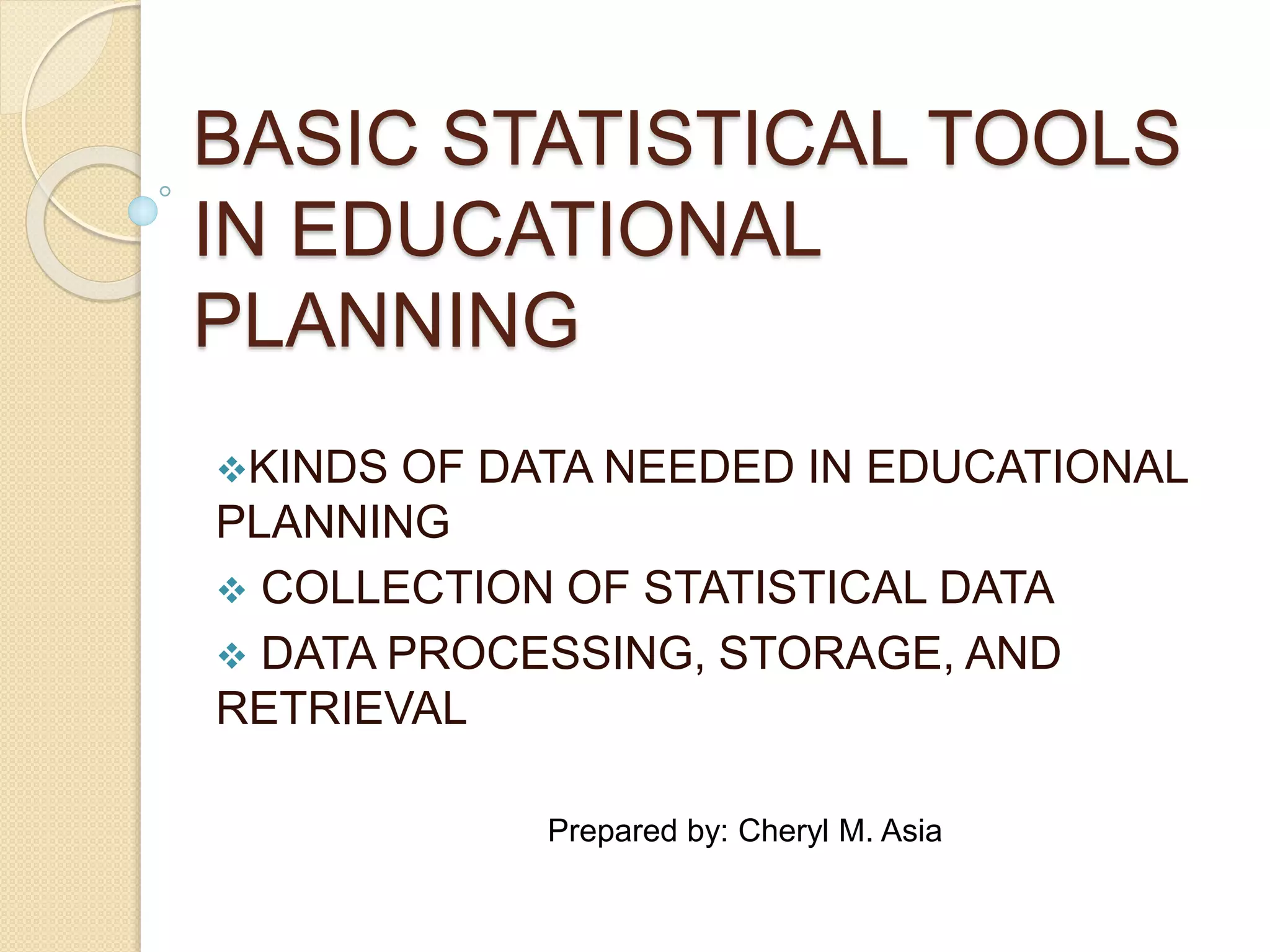 BASIC STATISTICAL TOOLS IN EDUCATIONAL PLANNING

❖KINDS OF DATA NEEDED IN EDUCATIONAL PLANNING

❖ COLLECTION OF STATISTICAL DATA

❖ DATA PROCESSING, STORAGE, AND RETRIEVAL

Prepared by: Cheryl M. Asia